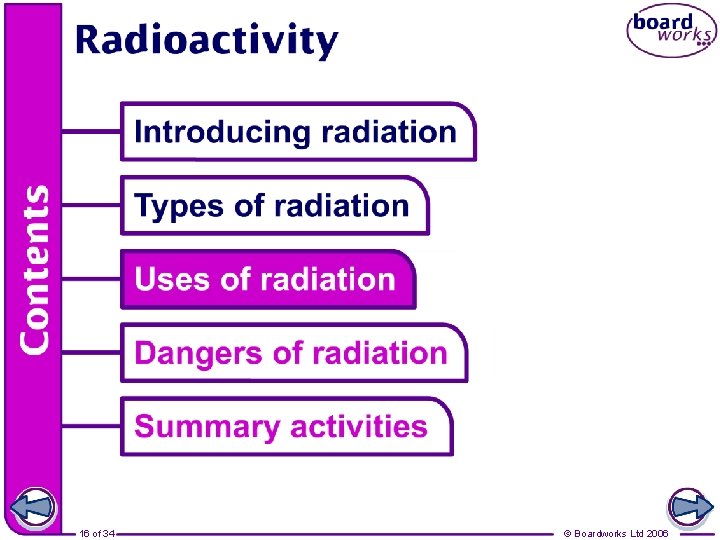 Radioactivity

board works

Contents

Introducing radiation

Types of radiation

Uses of radiation

Dangers of radiation

Summary activities

16 of 34

© Boardworks Ltd 2006